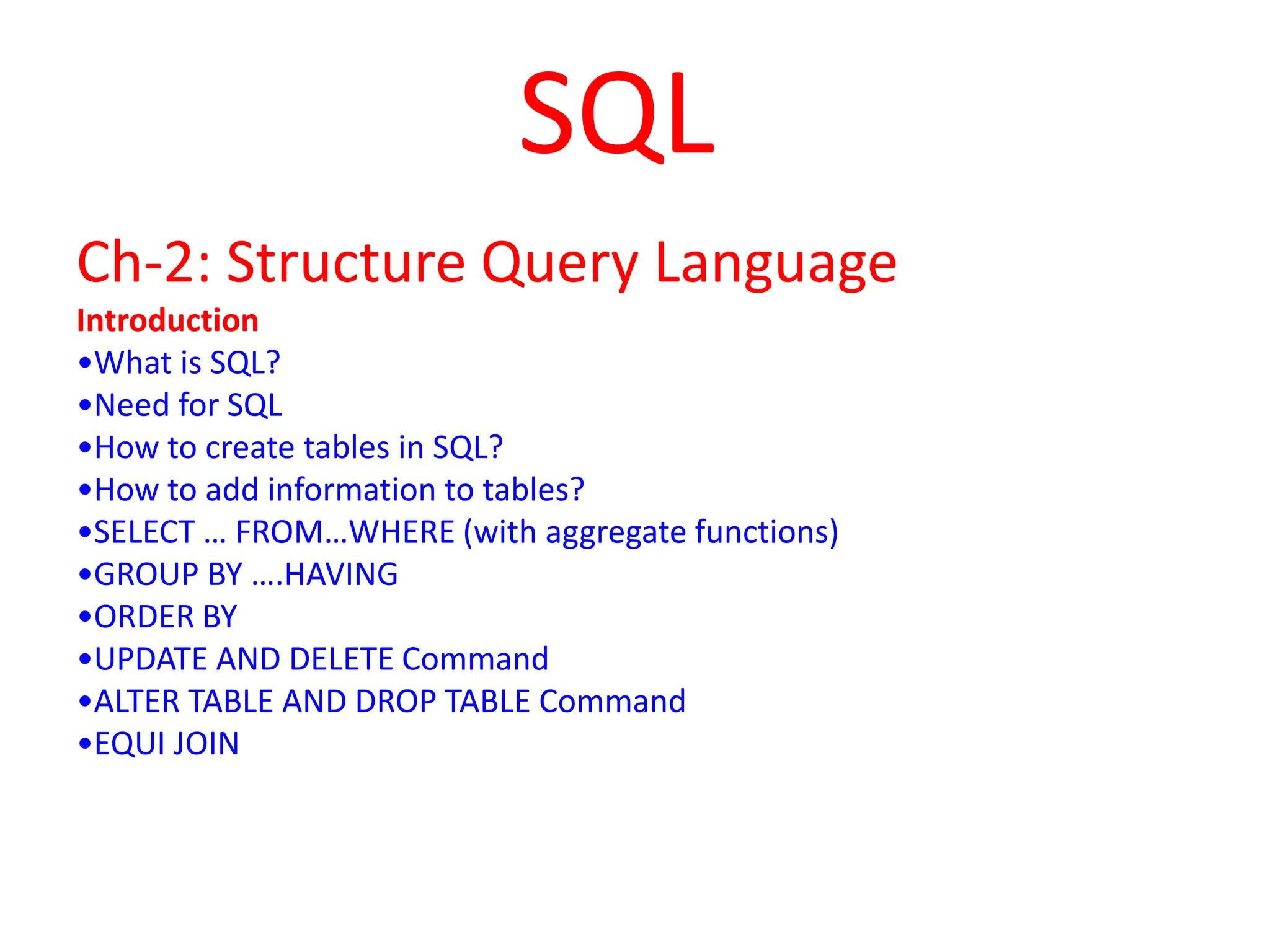 SQL

Ch-2: Structure Query Language

Introduction

•What is SQL?
•Need for SQL
•How to create tables in SQL?
•How to add information to tables?
•SELECT … FROM…WHERE (with aggregate functions)
•GROUP BY ….HAVING
•ORDER BY
•UPDATE AND DELETE Command
•ALTER TABLE AND DROP TABLE Command
•EQUI JOIN